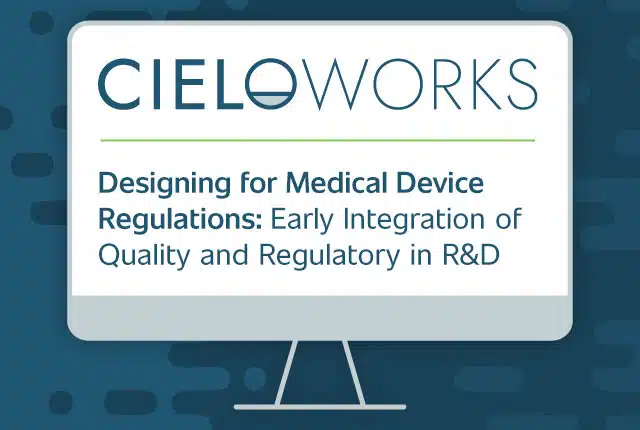 CIELOWORKS

Designing for Medical Device Regulations: Early Integration of Quality and Regulatory in R&D